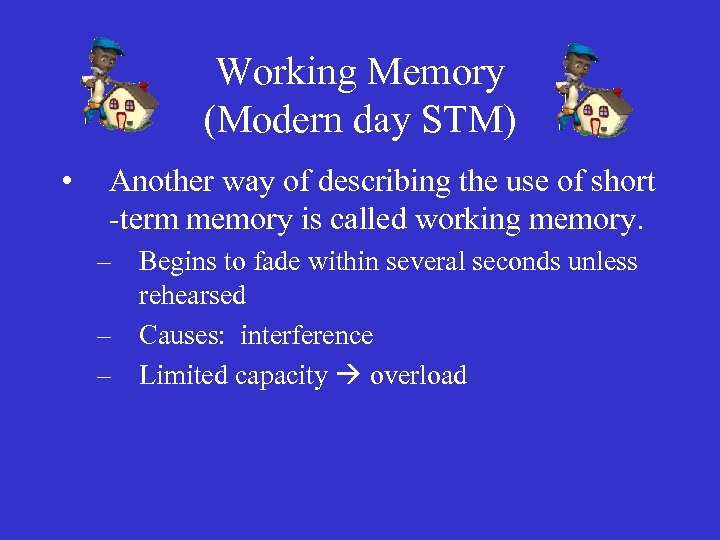 Working Memory
(Modern day STM)

• Another way of describing the use of short -term memory is called working memory.
– Begins to fade within several seconds unless rehearsed
– Causes: interference
– Limited capacity → overload